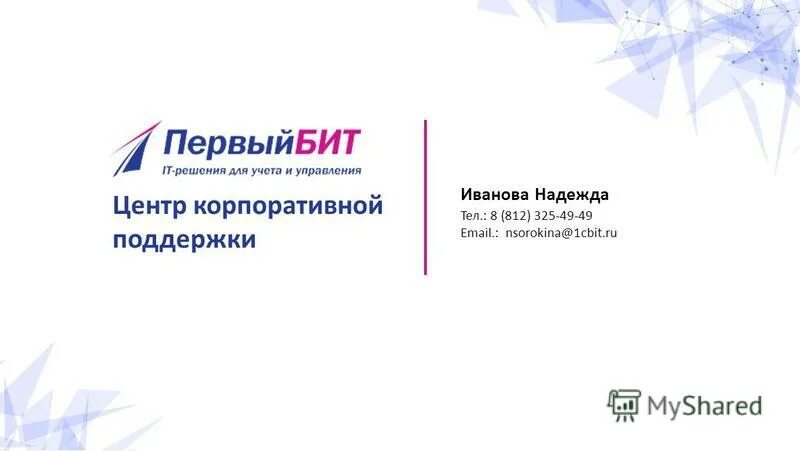 ПервыйБИТ
IT-решения для учета и управления

Центр корпоративной поддержки

Иванова Надежда
Тел.: 8 (812) 325-49-49
Email.: nsorokina@1cbit.ru

MyShared